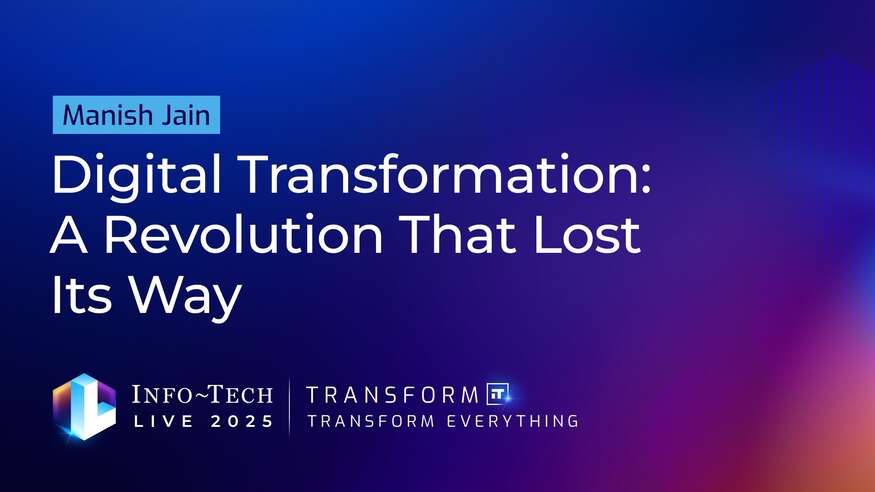 Manish Jain

Digital Transformation: A Revolution That Lost Its Way

INFO~TECH
LIVE 2025

TRANSFORM IT
TRANSFORM EVERYTHING